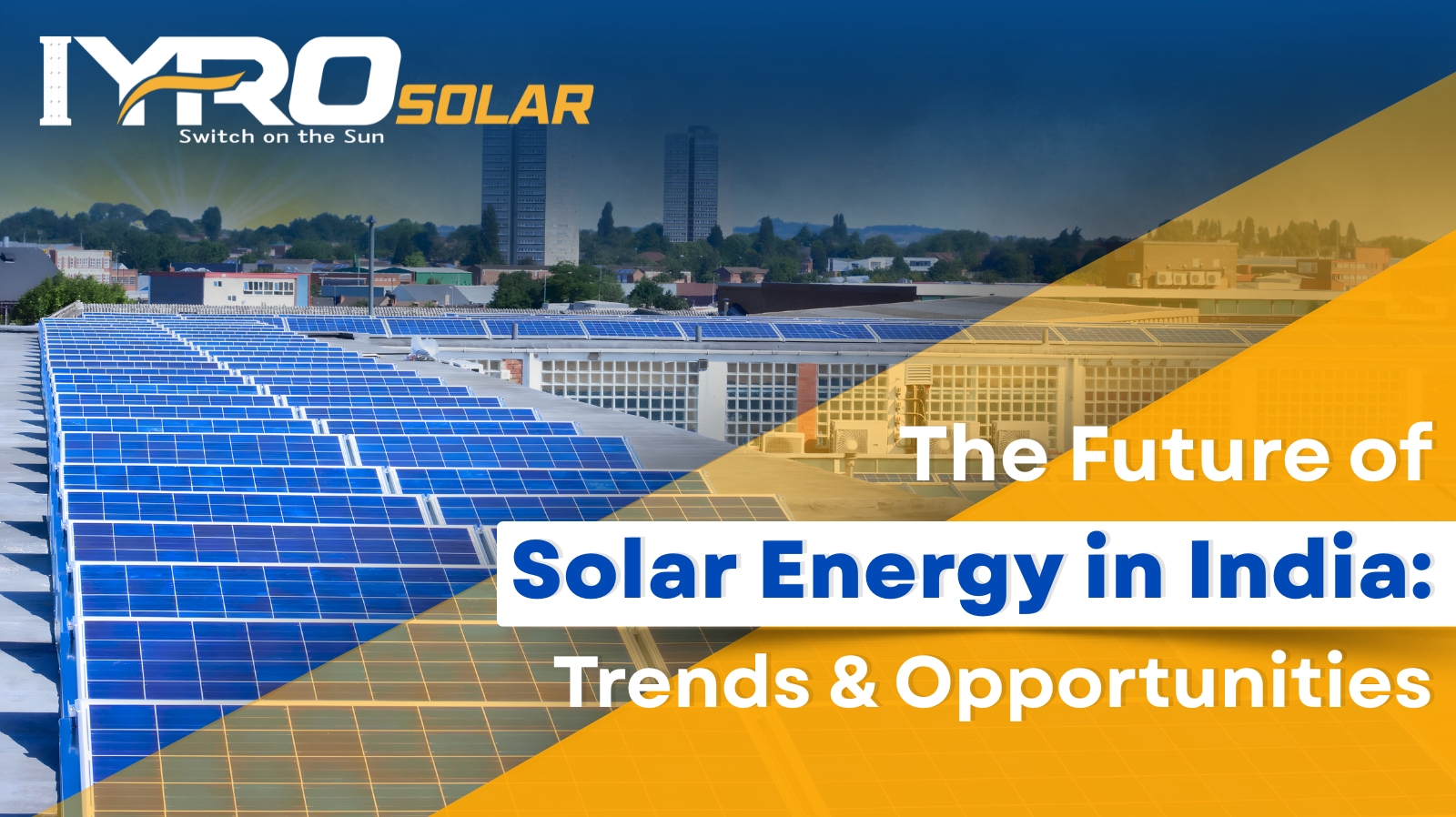 IYRO SOLAR
Switch on the Sun

The Future of
Solar Energy in India:
Trends & Opportunities